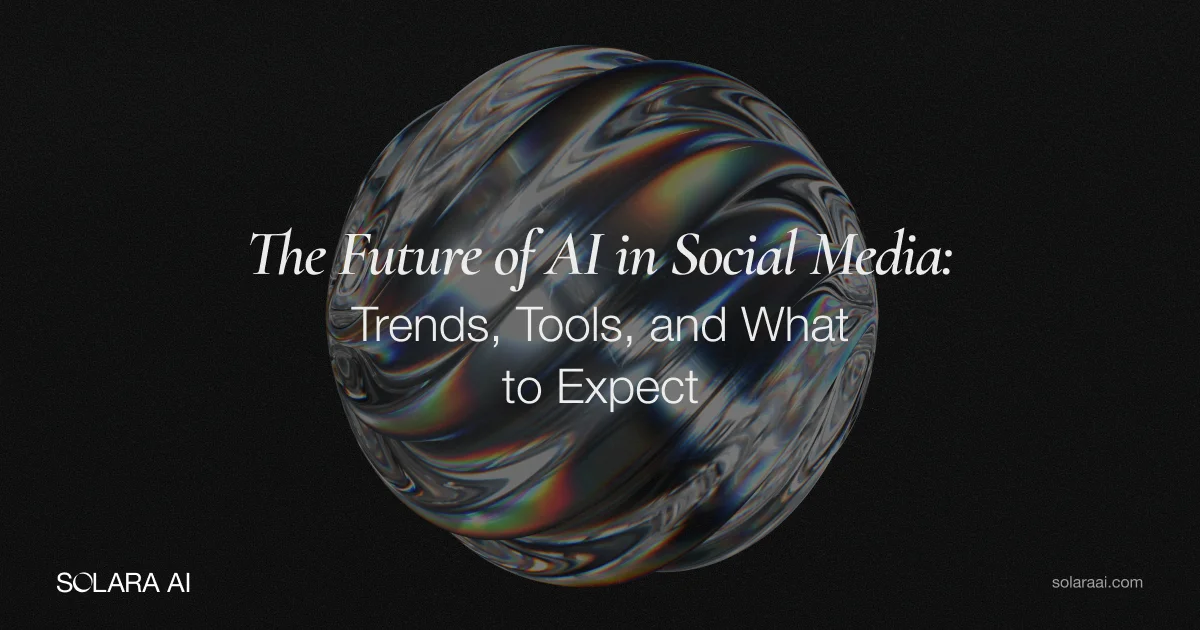 The Future of AI in Social Media:
Trends, Tools, and What to Expect

SOLARA AI

solaraai.com